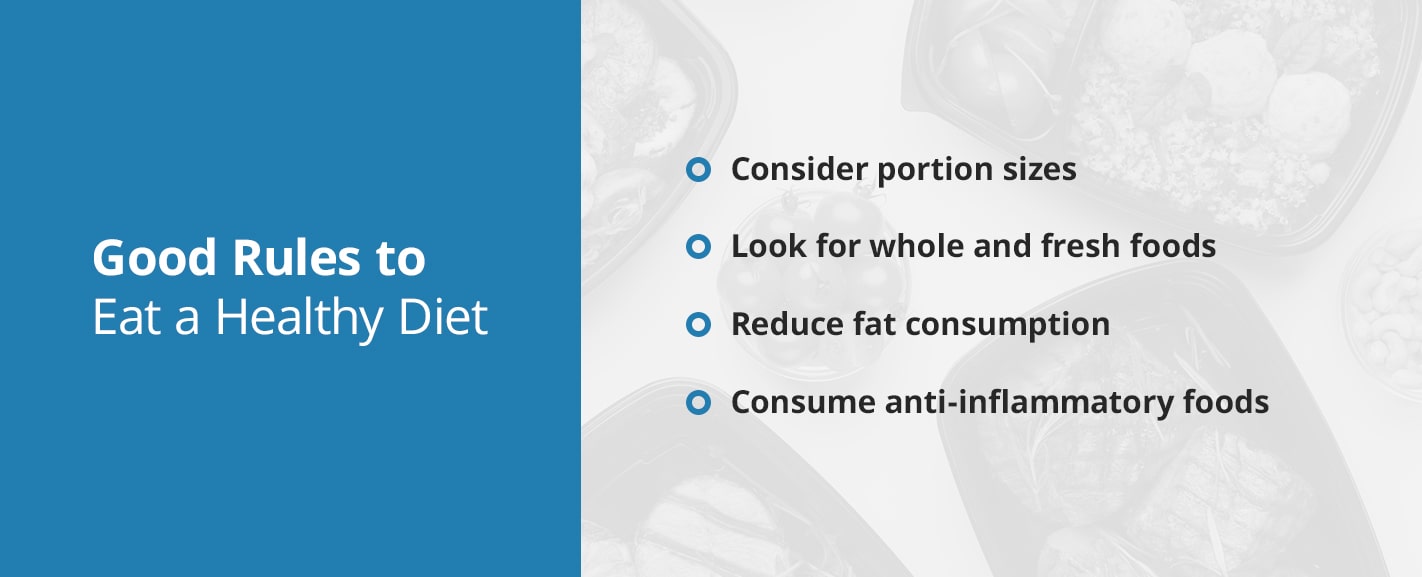 Good Rules to
Eat a Healthy Diet

Consider portion sizes

Look for whole and fresh foods

Reduce fat consumption

Consume anti-inflammatory foods